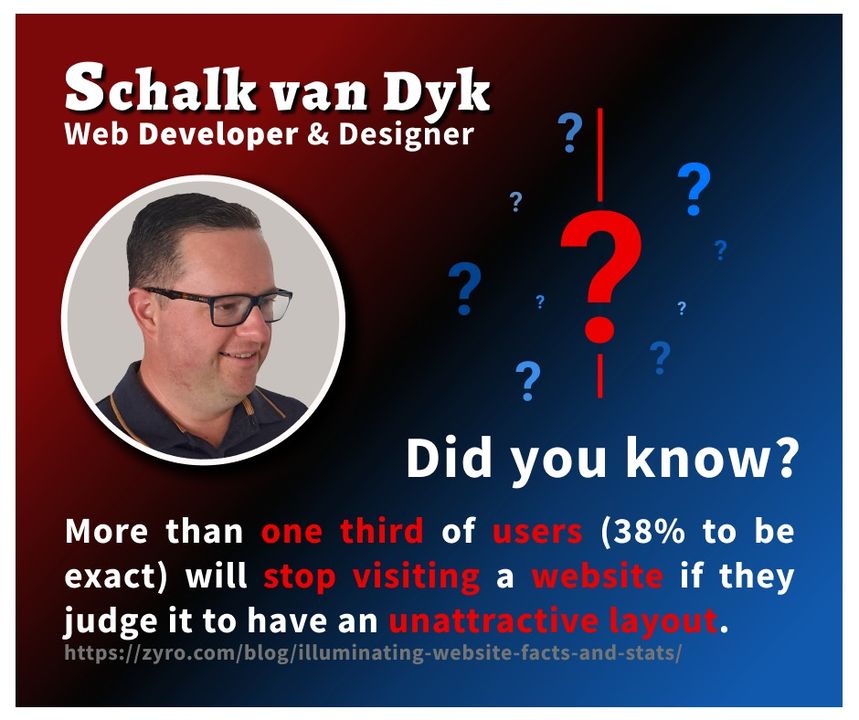 Schalk van Dyk
Web Developer & Designer

? ? ? ? ? ? ? ? ? ?

Did you know?

More than one third of users (38% to be exact) will stop visiting a website if they judge it to have an unattractive layout.

https://zyro.com/blog/illuminating-website-facts-and-stats/